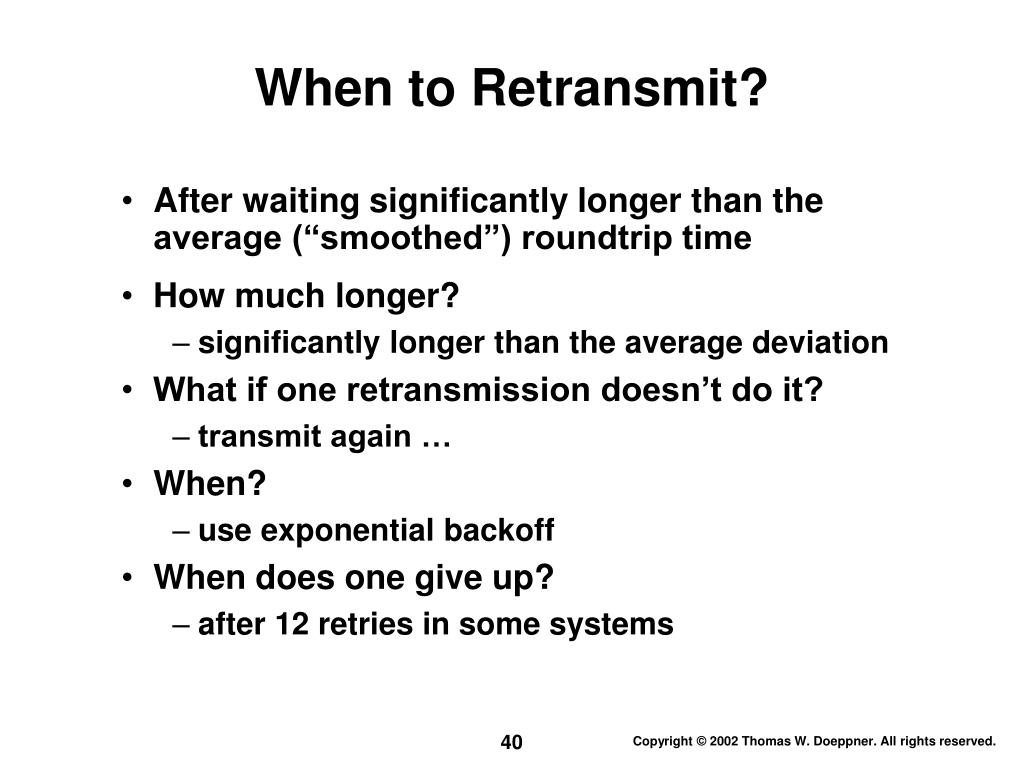 When to Retransmit?

• After waiting significantly longer than the average (“smoothed”) roundtrip time

• How much longer?
– significantly longer than the average deviation

• What if one retransmission doesn’t do it?
– transmit again …

• When?
– use exponential backoff

• When does one give up?
– after 12 retries in some systems

40

Copyright © 2002 Thomas W. Doeppner. All rights reserved.